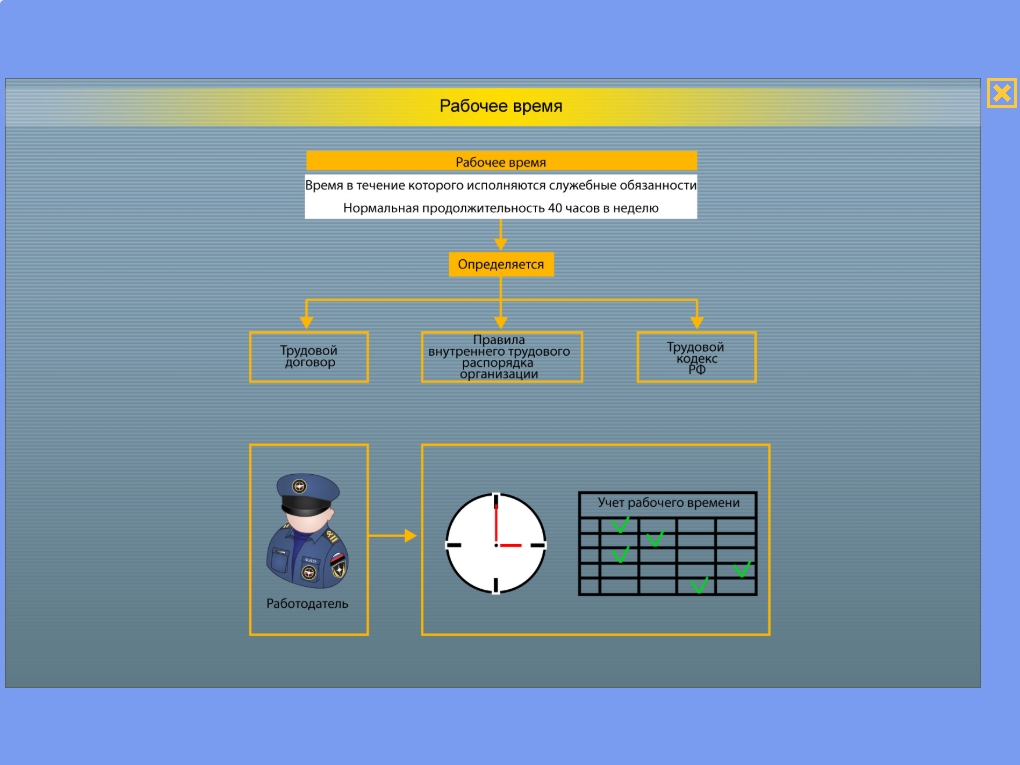 Рабочее время

Рабочее время

Время в течение которого исполняются служебные обязанности

Нормальная продолжительность 40 часов в неделю

Определяется

Трудовой договор

Правила внутреннего трудового распорядка организации

Трудовой кодекс РФ

Работодатель

Учет рабочего времени